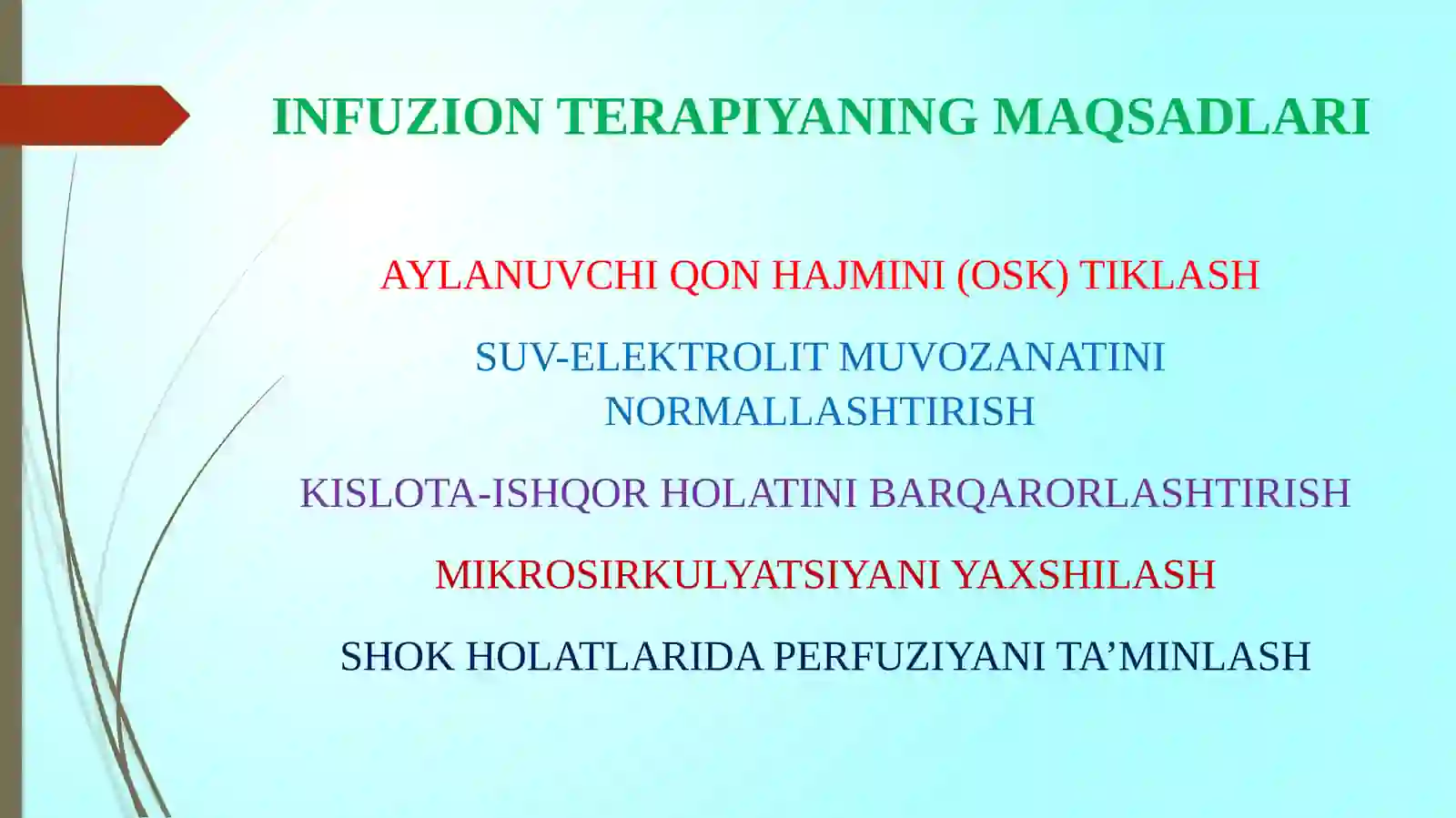 INFUZION TERAPIYANING MAQSADLARI

AYLANUVCHI QON HAJMINI (OSK) TIKLASH

SUV-ELEKTROLIT MUVOZANATINI NORMALLASHTIRISH

KISLOTA-ISHQOR HOLATINI BARQARORLASHTIRISH

MIKROSIRKULYATSIYANI YAXSHILASH

SHOK HOLATLARIDA PERFUZIYANI TA’MINLASH